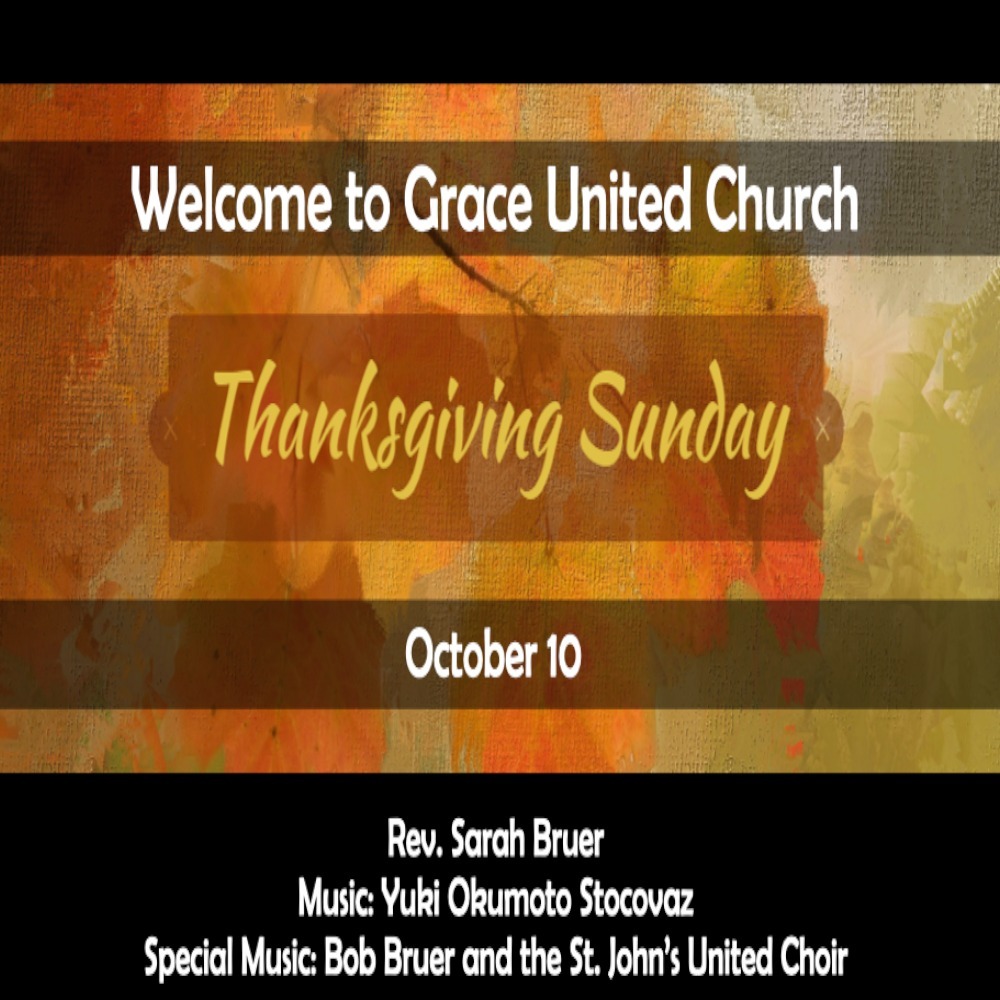 Welcome to Grace United Church

Thanksgiving Sunday

October 10

Rev. Sarah Bruer
Music: Yuki Okumoto Stocovaz
Special Music: Bob Bruer and the St. John's United Choir